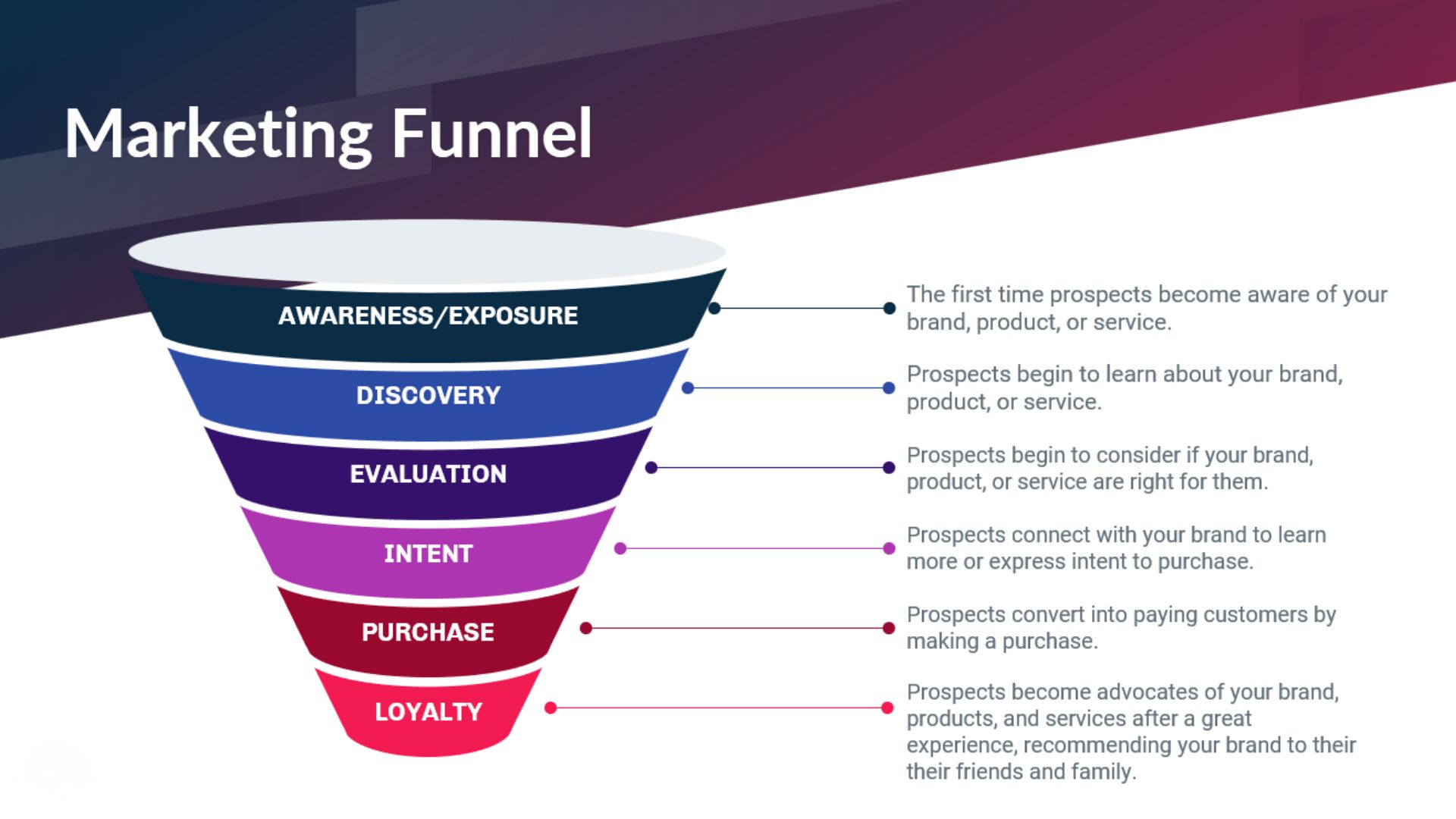 Marketing Funnel

AWARENESS/EXPOSURE

The first time prospects become aware of your brand, product, or service.

DISCOVERY

Prospects begin to learn about your brand, product, or service.

EVALUATION

Prospects begin to consider if your brand, product, or service are right for them.

INTENT

Prospects connect with your brand to learn more or express intent to purchase.

PURCHASE

Prospects convert into paying customers by making a purchase.

LOYALTY

Prospects become advocates of your brand, products, and services after a great experience, recommending your brand to their their friends and family.